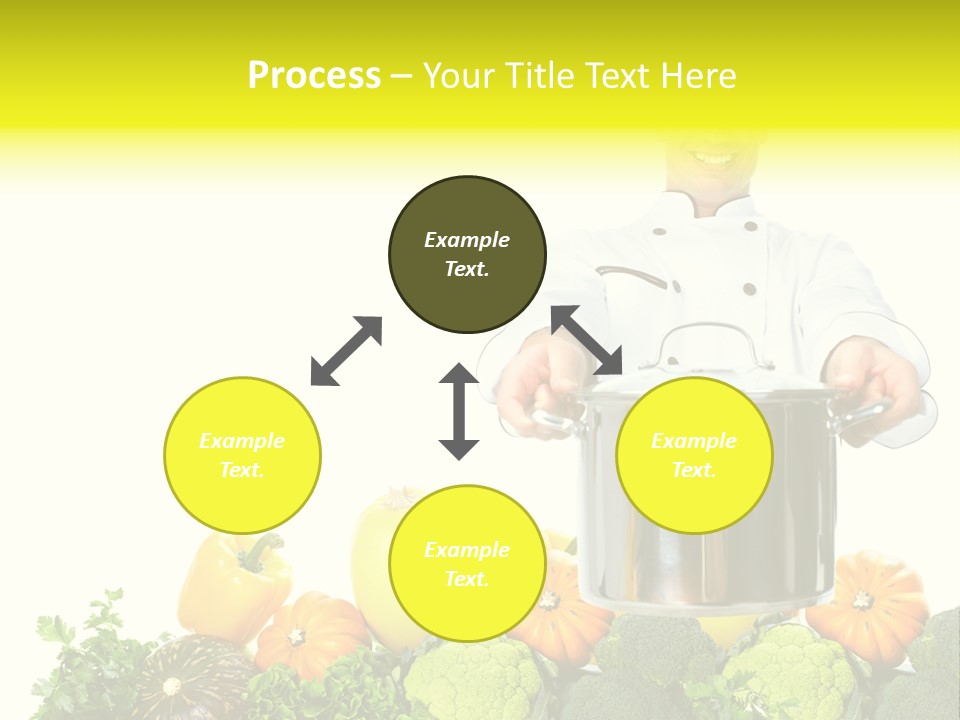 Process – Your Title Text Here

Example Text.

Example Text.

Example Text.

Example Text.